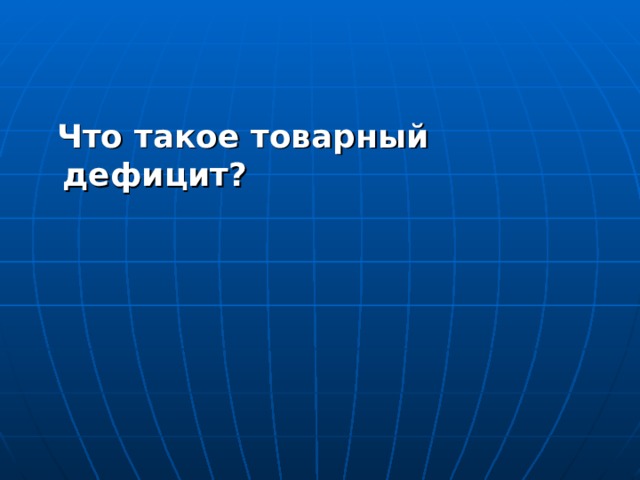 Что такое товарный дефицит?